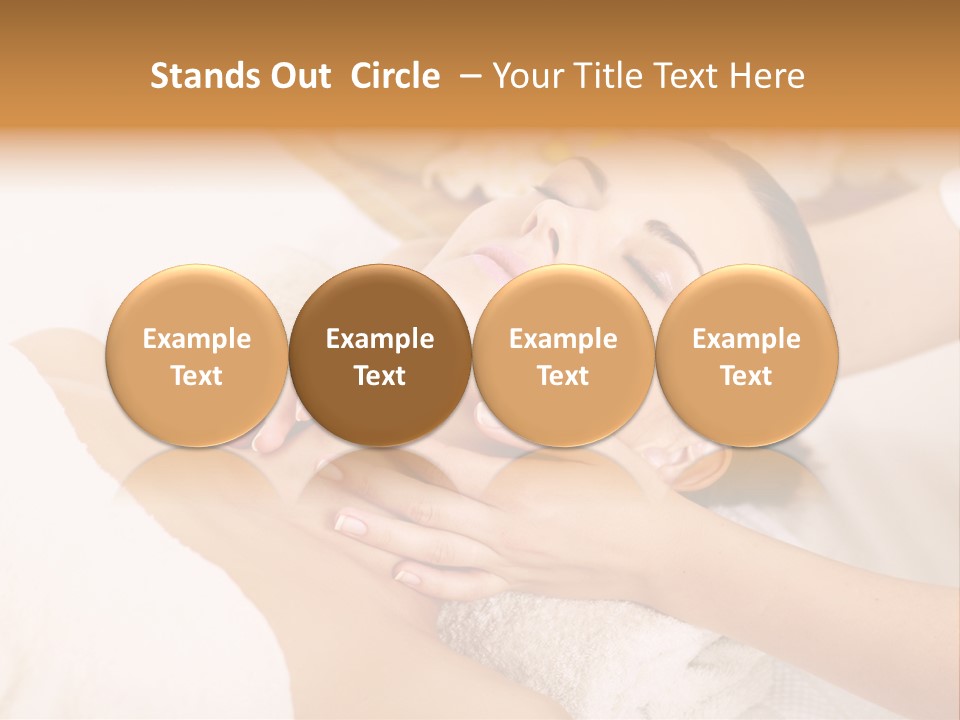 Stands Out Circle – Your Title Text Here

Example Text

Example Text

Example Text

Example Text